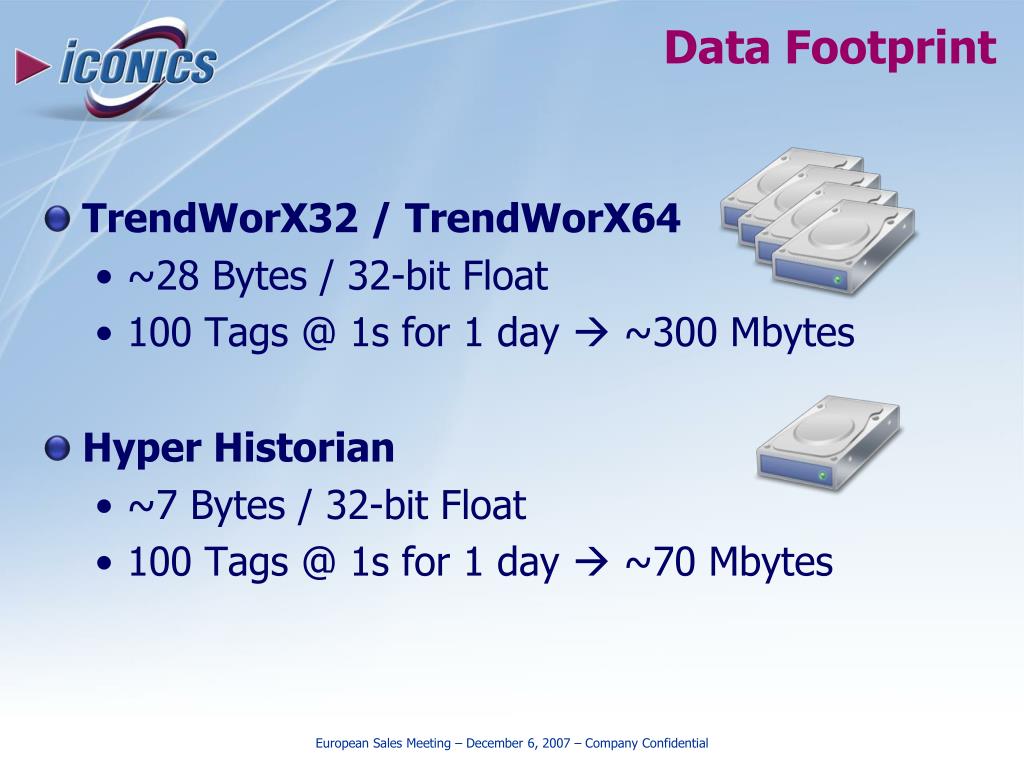 ICONICS

Data Footprint

TrendWorX32 / TrendWorX64
• ~28 Bytes / 32-bit Float
• 100 Tags @ 1s for 1 day → ~300 Mbytes

Hyper Historian
• ~7 Bytes / 32-bit Float
• 100 Tags @ 1s for 1 day → ~70 Mbytes

European Sales Meeting – December 6, 2007 – Company Confidential